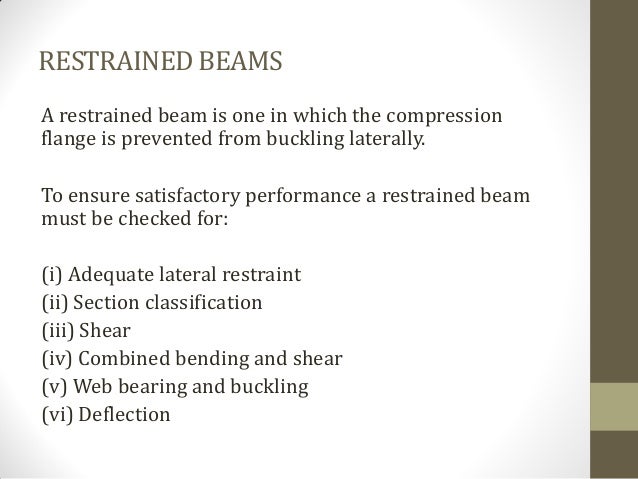 RESTRAINED BEAMS

A restrained beam is one in which the compression flange is prevented from buckling laterally.

To ensure satisfactory performance a restrained beam must be checked for:

(i) Adequate lateral restraint
(ii) Section classification
(iii) Shear
(iv) Combined bending and shear
(v) Web bearing and buckling
(vi) Deflection